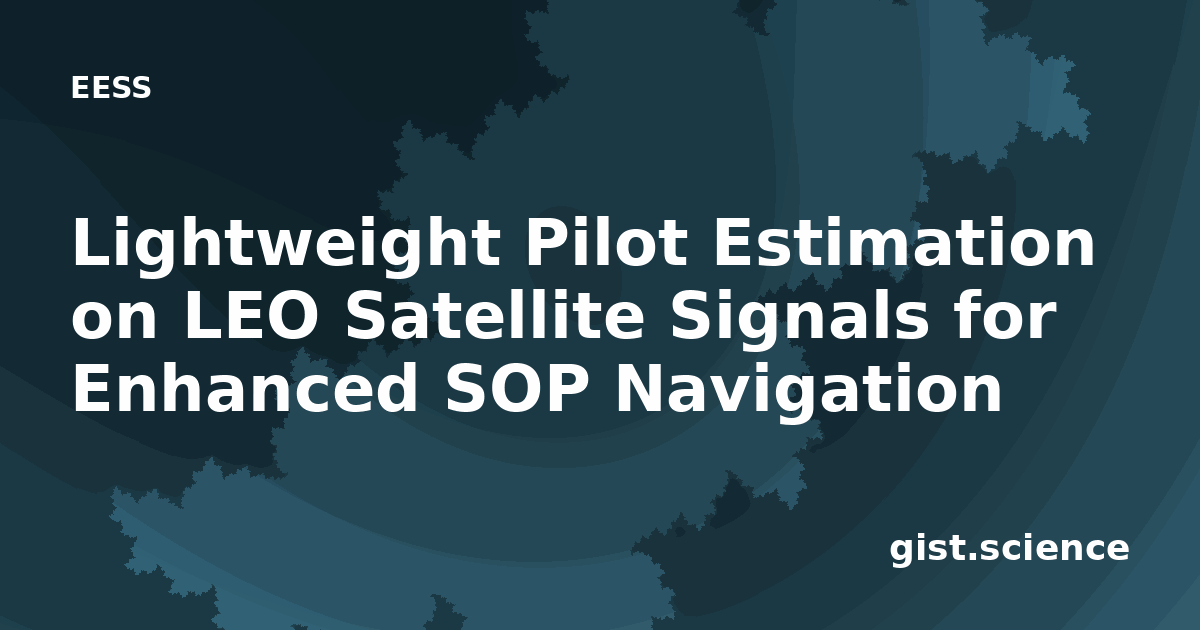 EESS

Lightweight Pilot Estimation on LEO Satellite Signals for Enhanced SOP Navigation

gist.science